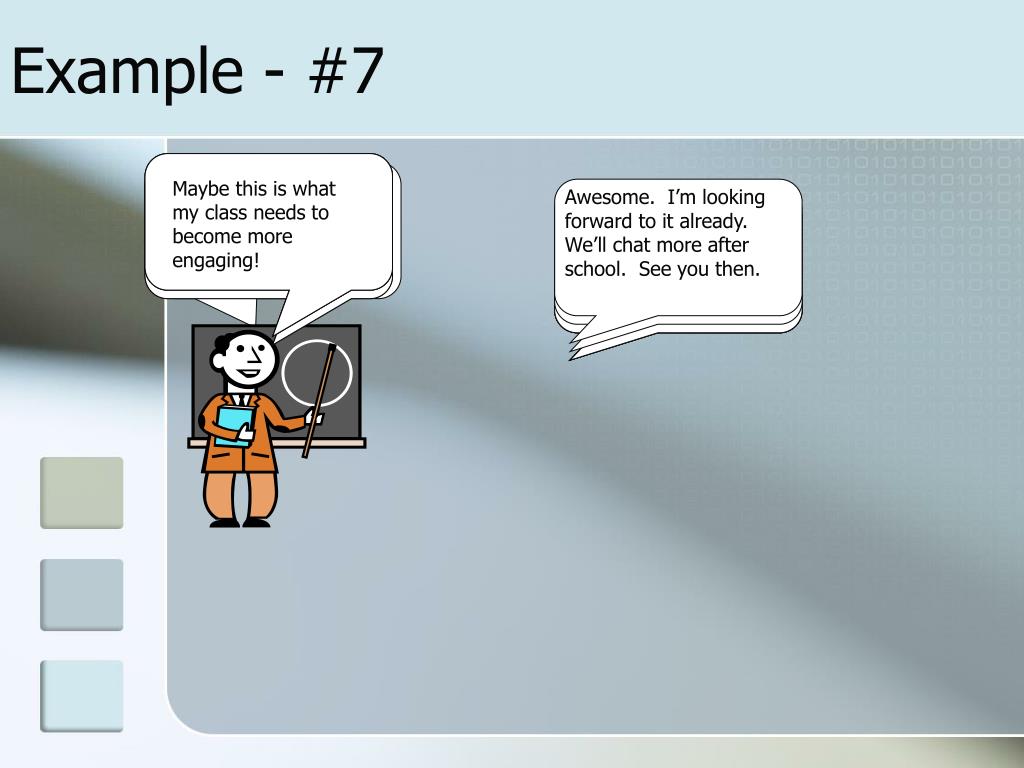 Example - #7

Maybe this is what my class needs to become more engaging!

Awesome.  I'm looking forward to it already.  We'll chat more after school.  See you then.